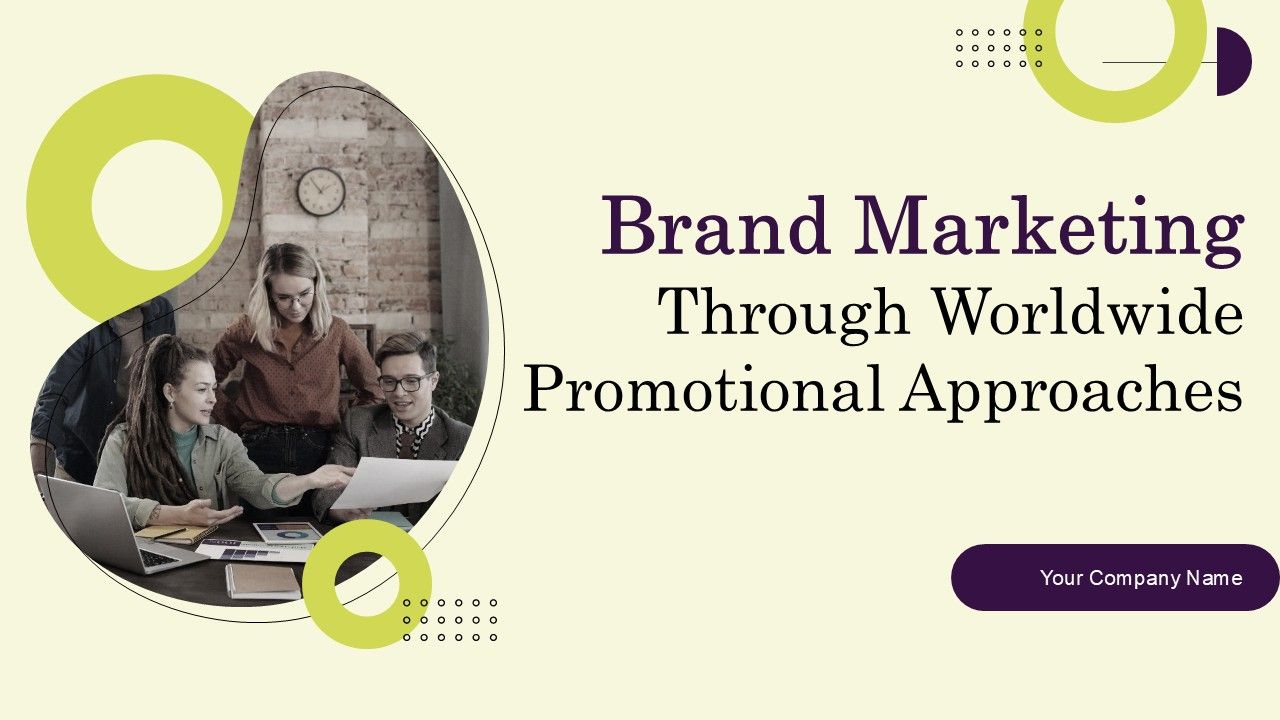 Brand Marketing
Through Worldwide Promotional Approaches

Your Company Name